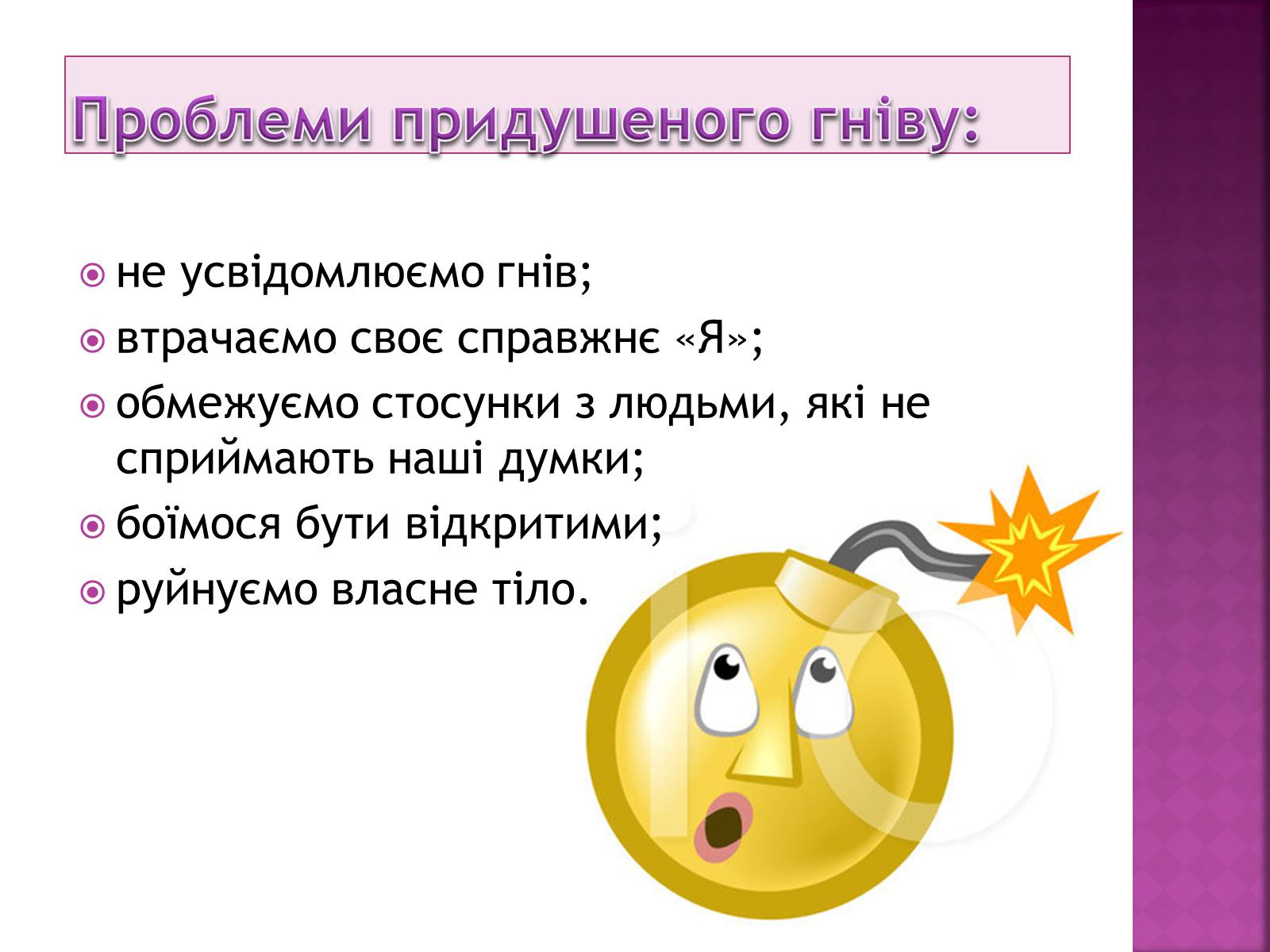 Проблеми придушеного гніву:

не усвідомлюємо гнів;
втрачаємо своє справжнє «Я»;
обмежуємо стосунки з людьми, які не сприймають наші думки;
боїмося бути відкритими;
руйнуємо власне тіло.